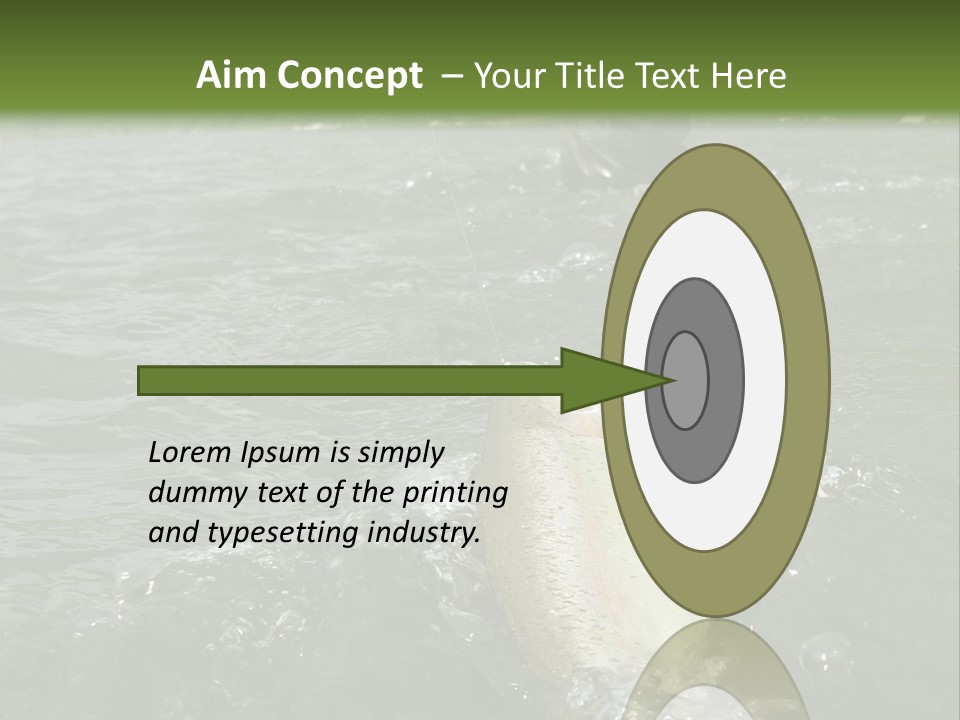 Aim Concept – Your Title Text Here

Lorem Ipsum is simply dummy text of the printing and typesetting industry.